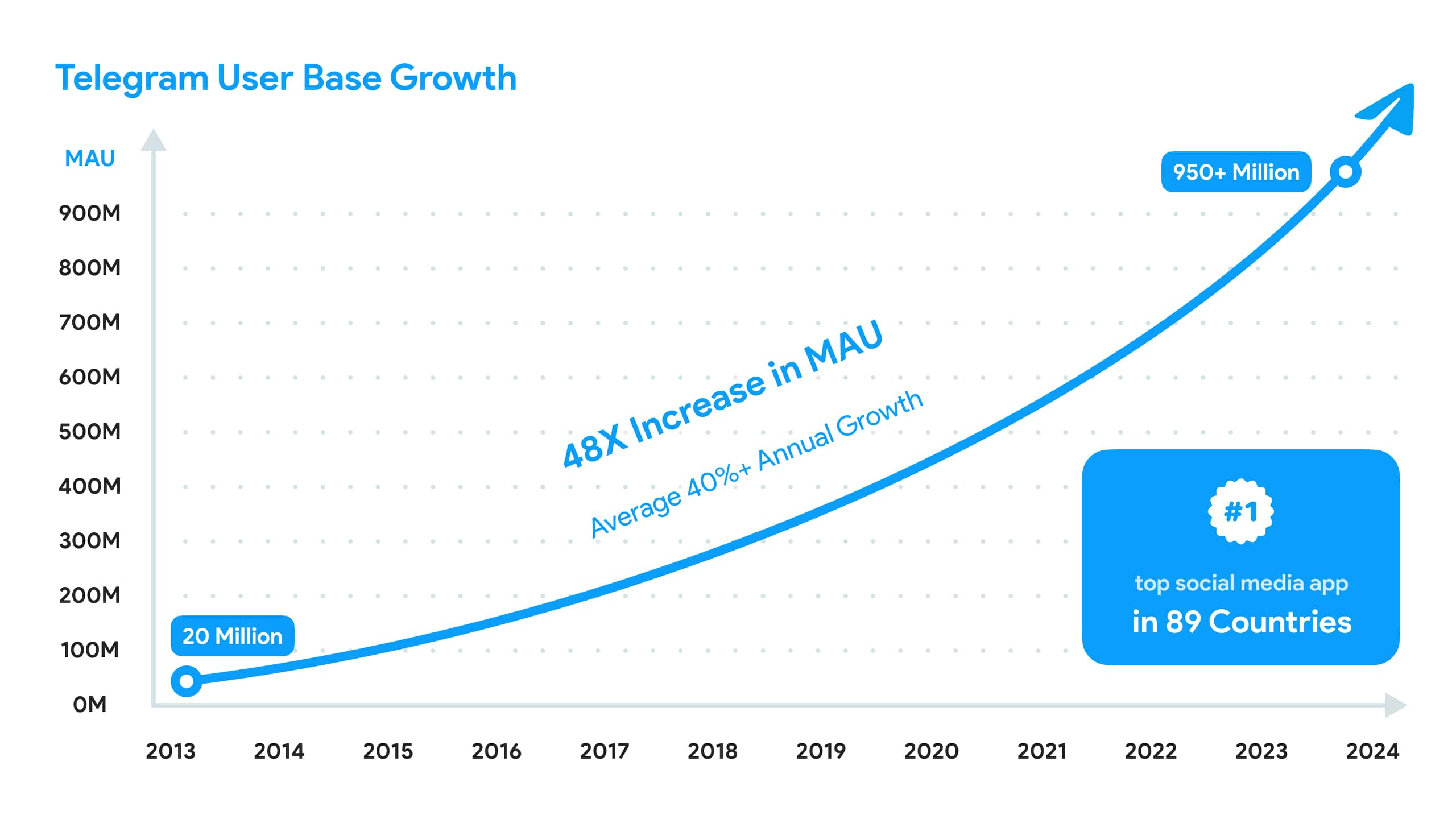 Telegram User Base Growth

MAU
900M
800M
700M
600M
500M
400M
300M
200M
100M
0M

950+ Million

48X Increase in MAU
Average 40%+ Annual Growth

20 Million

#1
top social media app
in 89 Countries

2013 2014 2015 2016 2017 2018 2019 2020 2021 2022 2023 2024